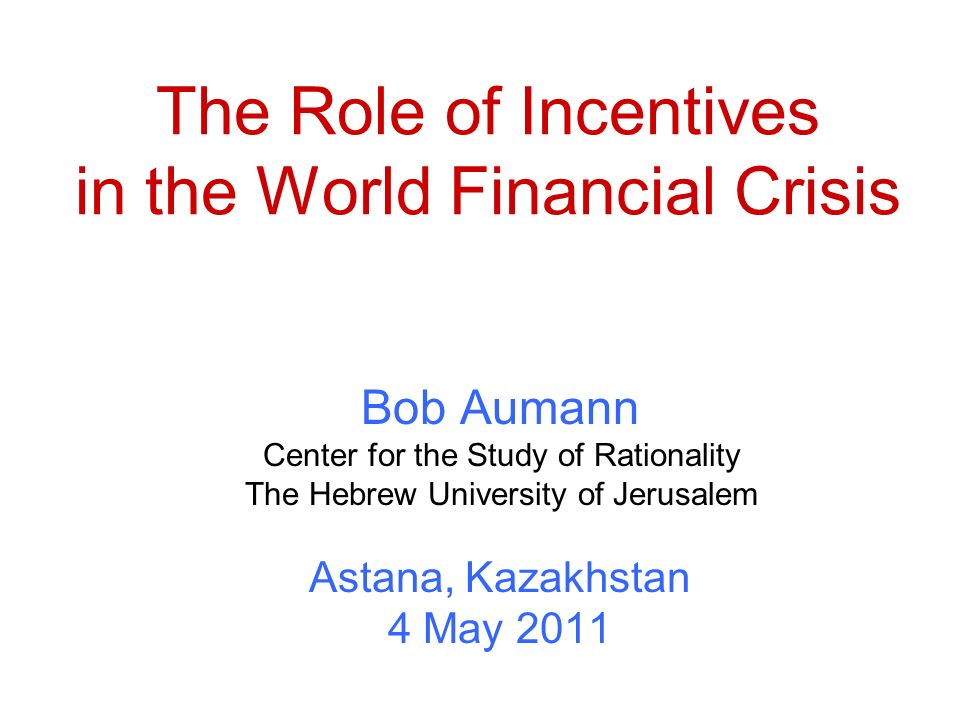 The Role of Incentives in the World Financial Crisis

Bob Aumann
Center for the Study of Rationality
The Hebrew University of Jerusalem

Astana, Kazakhstan
4 May 2011